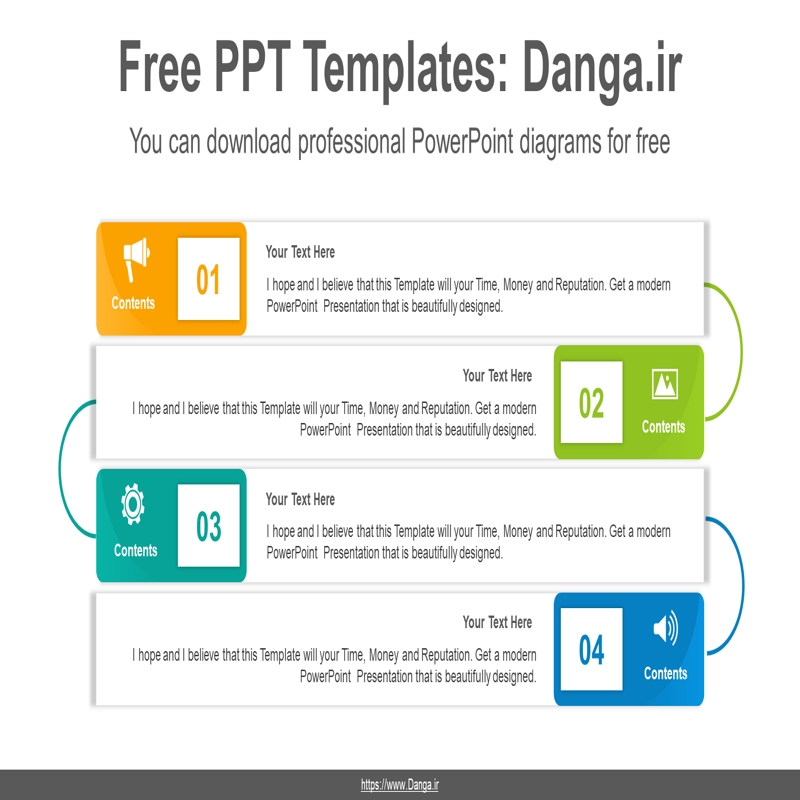 Free PPT Templates: Danga.ir

You can download professional PowerPoint diagrams for free

Contents

01

Your Text Here

I hope and I believe that this Template will your Time, Money and Reputation. Get a modern PowerPoint Presentation that is beautifully designed.

Your Text Here

I hope and I believe that this Template will your Time, Money and Reputation. Get a modern PowerPoint Presentation that is beautifully designed.

02

Contents

Contents

03

Your Text Here

I hope and I believe that this Template will your Time, Money and Reputation. Get a modern PowerPoint Presentation that is beautifully designed.

Your Text Here

I hope and I believe that this Template will your Time, Money and Reputation. Get a modern PowerPoint Presentation that is beautifully designed.

04

Contents

https://www.Danga.ir